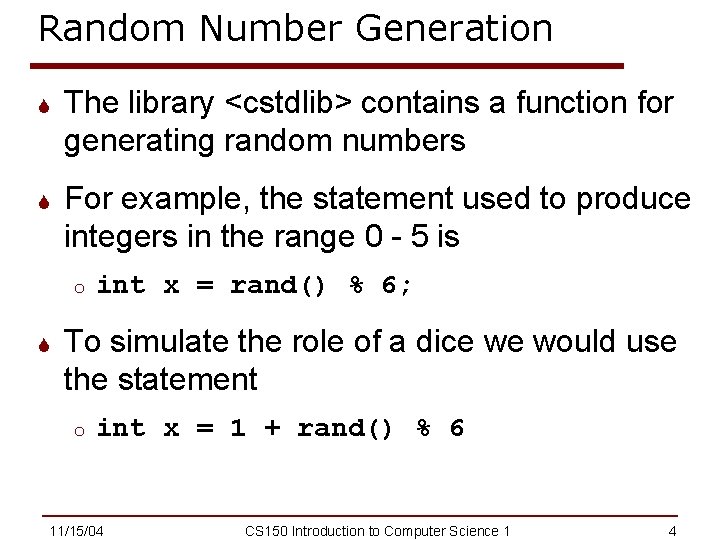 Random Number Generation

The library <cstdlib> contains a function for generating random numbers

For example, the statement used to produce integers in the range 0 - 5 is

o int x = rand() % 6;

To simulate the role of a dice we would use the statement

o int x = 1 + rand() % 6

11/15/04 CS150 Introduction to Computer Science 1 4